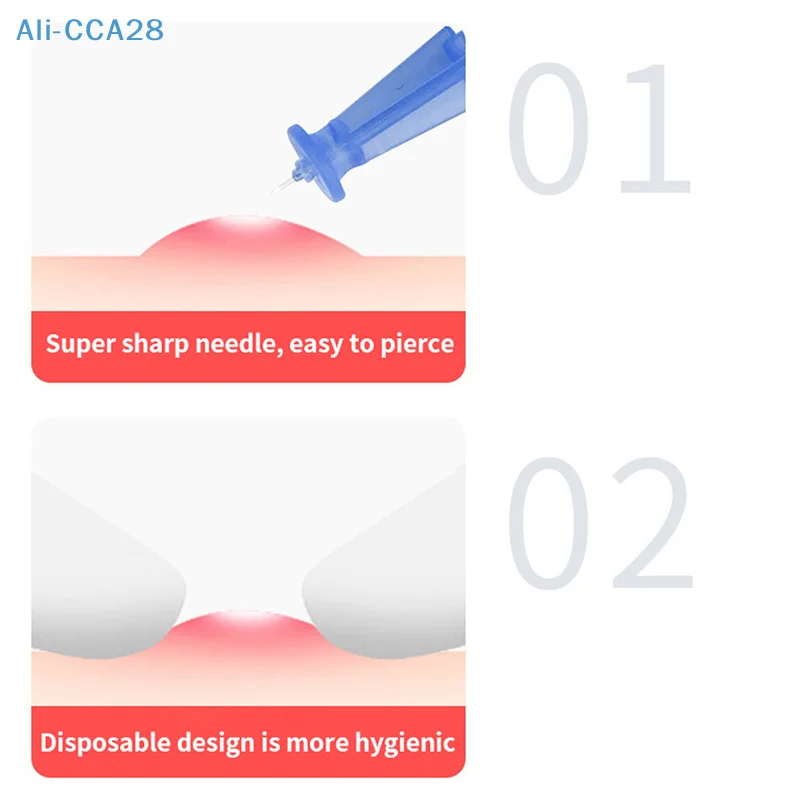 Ali-CCA28

01

Super sharp needle, easy to pierce

02

Disposable design is more hygienic